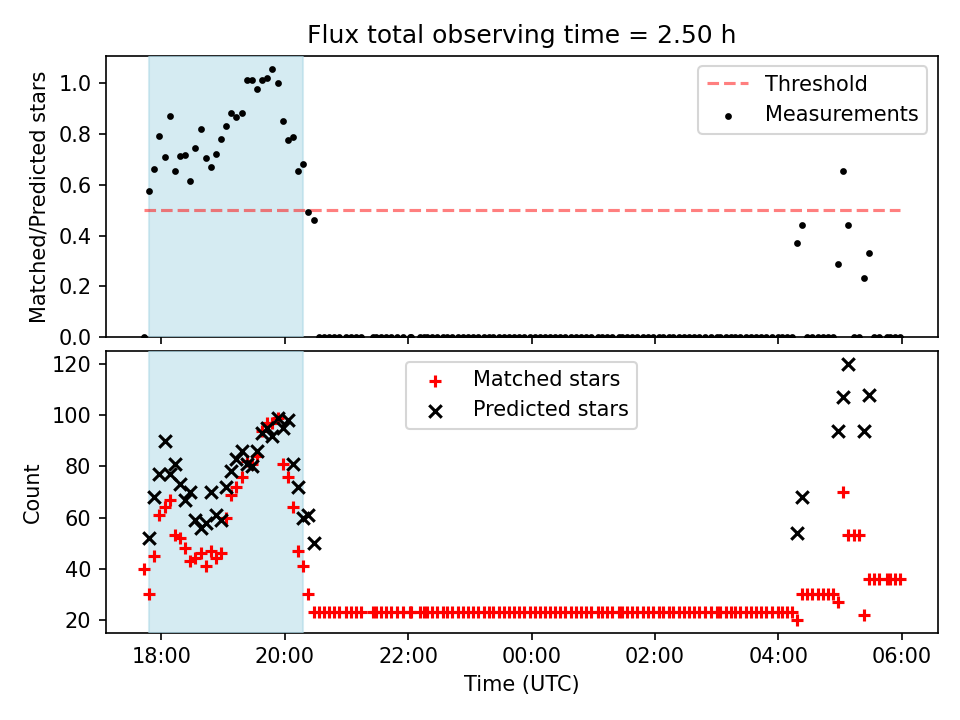 Flux total observing time = 2.50 h

Matched/Predicted stars

1.0
0.8
0.6
0.4
0.2
0.0

Threshold
Measurements

Count

120
100
80
60
40
20

Matched stars
Predicted stars

18:00
20:00
22:00
00:00
02:00
04:00
06:00

Time (UTC)